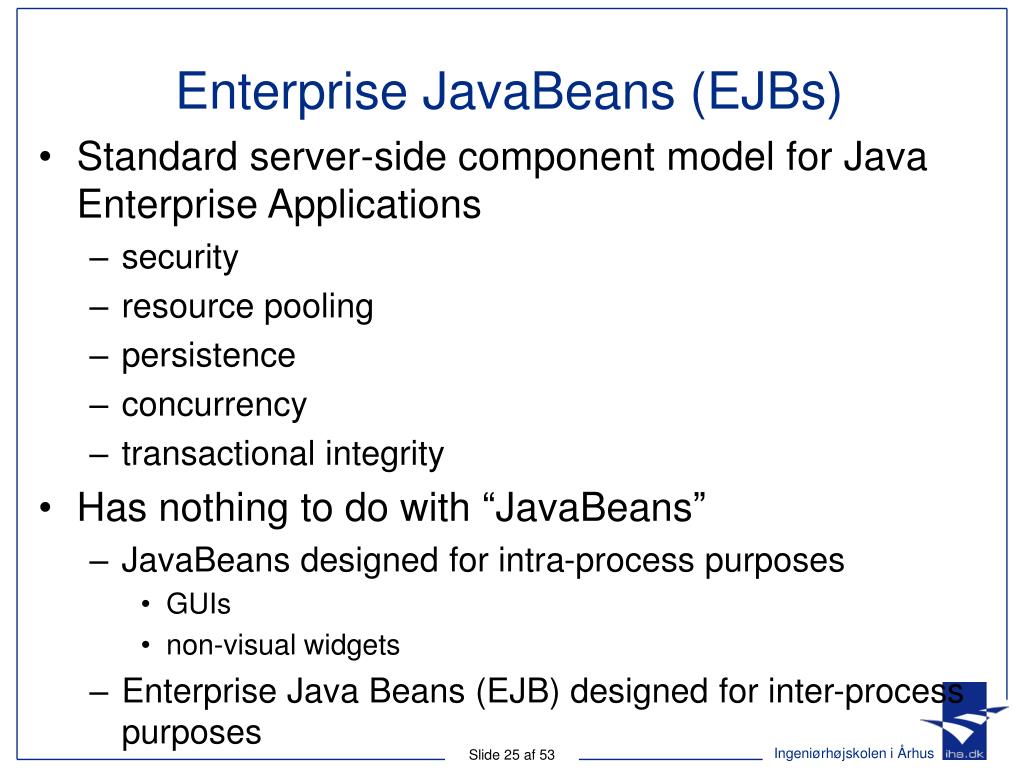 Enterprise JavaBeans (EJBs)

• Standard server-side component model for Java Enterprise Applications
– security
– resource pooling
– persistence
– concurrency
– transactional integrity

• Has nothing to do with “JavaBeans”
– JavaBeans designed for intra-process purposes
• GUIs
• non-visual widgets
– Enterprise Java Beans (EJB) designed for inter-process purposes

Slide 25 af 53

Ingeniørhøjskolen i Århus

iha.dk